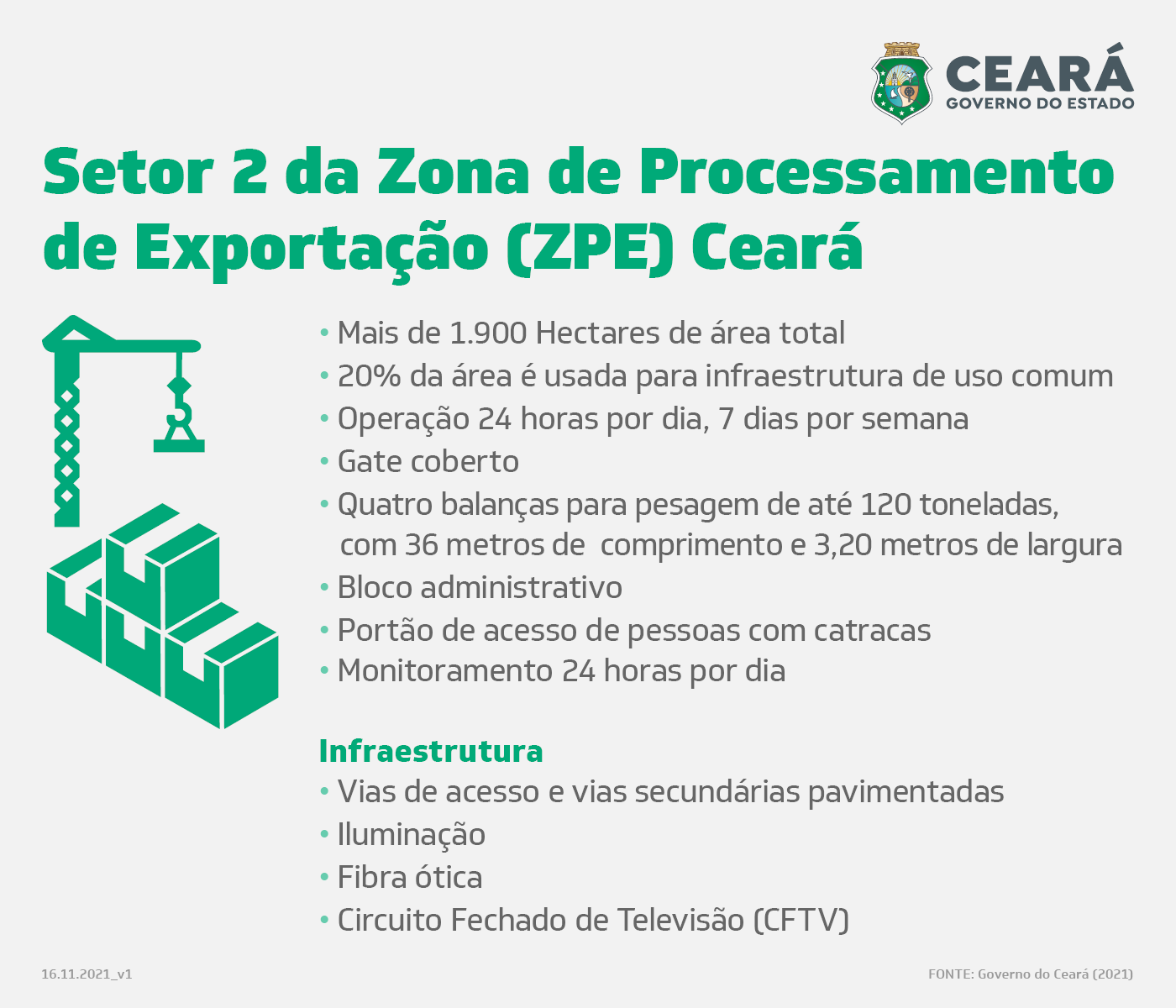 CEARÁ
GOVERNO DO ESTADO

Setor 2 da Zona de Processamento de Exportação (ZPE) Ceará

• Mais de 1.900 Hectares de área total
• 20% da área é usada para infraestrutura de uso comum
• Operação 24 horas por dia, 7 dias por semana
• Gate coberto
• Quatro balanças para pesagem de até 120 toneladas, com 36 metros de comprimento e 3,20 metros de largura
• Bloco administrativo
• Portão de acesso de pessoas com catracas
• Monitoramento 24 horas por dia

Infraestrutura
• Vias de acesso e vias secundárias pavimentadas
• Iluminação
• Fibra ótica
• Circuito Fechado de Televisão (CFTV)

16.11.2021_v1

FONTE: Governo do Ceará (2021)